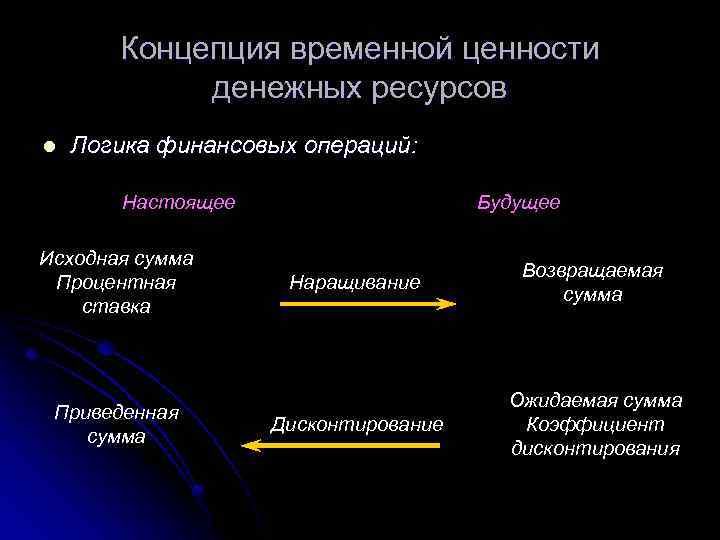 Концепция временной ценности денежных ресурсов

Логика финансовых операций:

Настоящее

Будущее

Исходная сумма
Процентная ставка

Наращивание

Возвращаемая сумма

Приведенная сумма

Дисконтирование

Ожидаемая сумма
Коэффициент дисконтирования